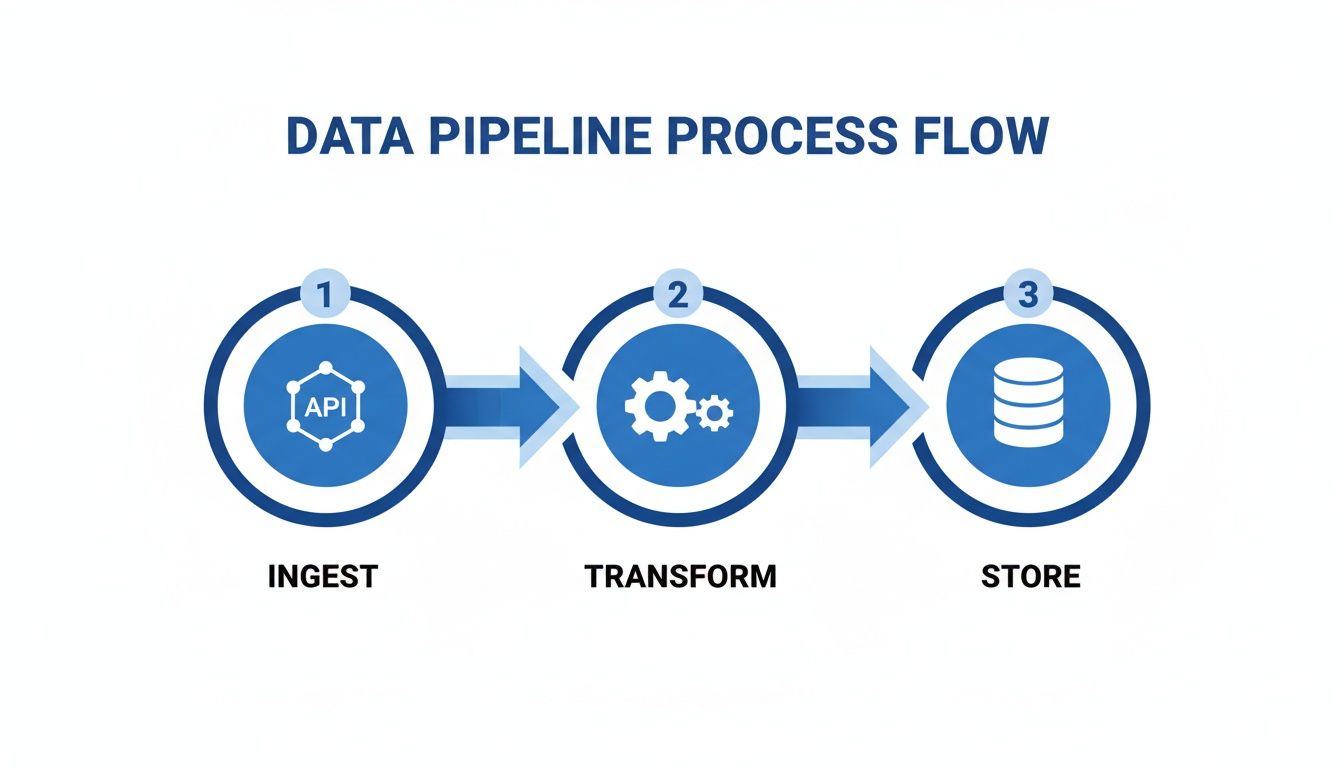 DATA PIPELINE PROCESS FLOW

1

API

INGEST

2

TRANSFORM

3

STORE